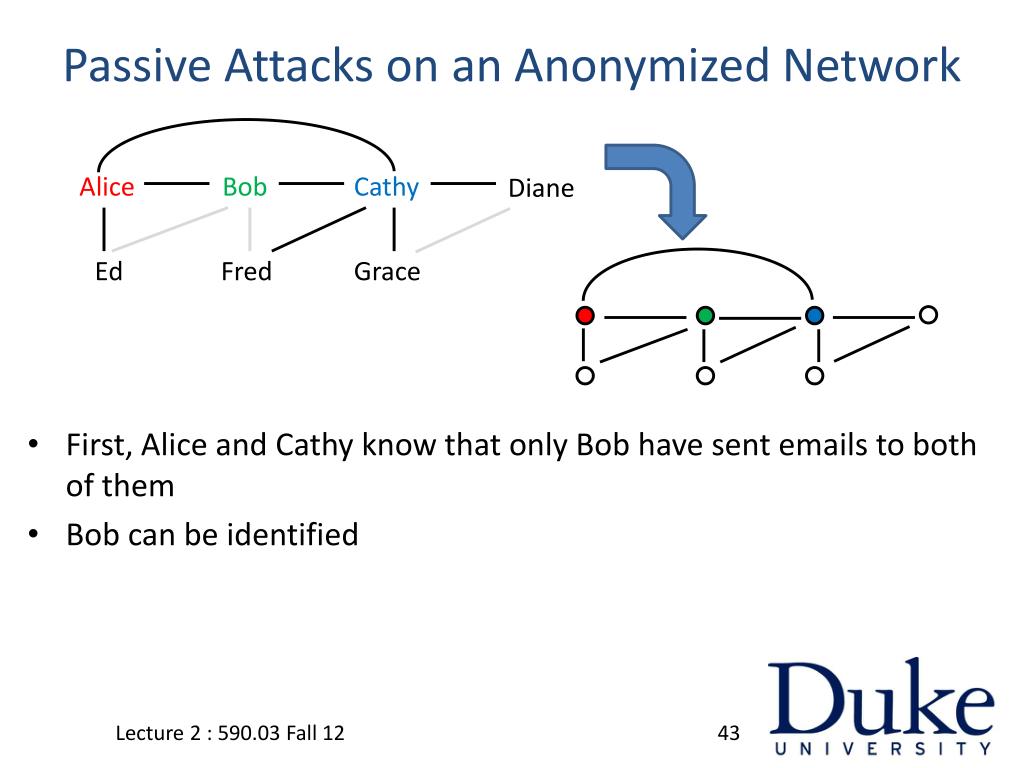 Passive Attacks on an Anonymized Network

Alice Bob Cathy Diane

Ed Fred Grace

• First, Alice and Cathy know that only Bob have sent emails to both of them

• Bob can be identified

Lecture 2 : 590.03 Fall 12

43

Duke UNIVERSITY